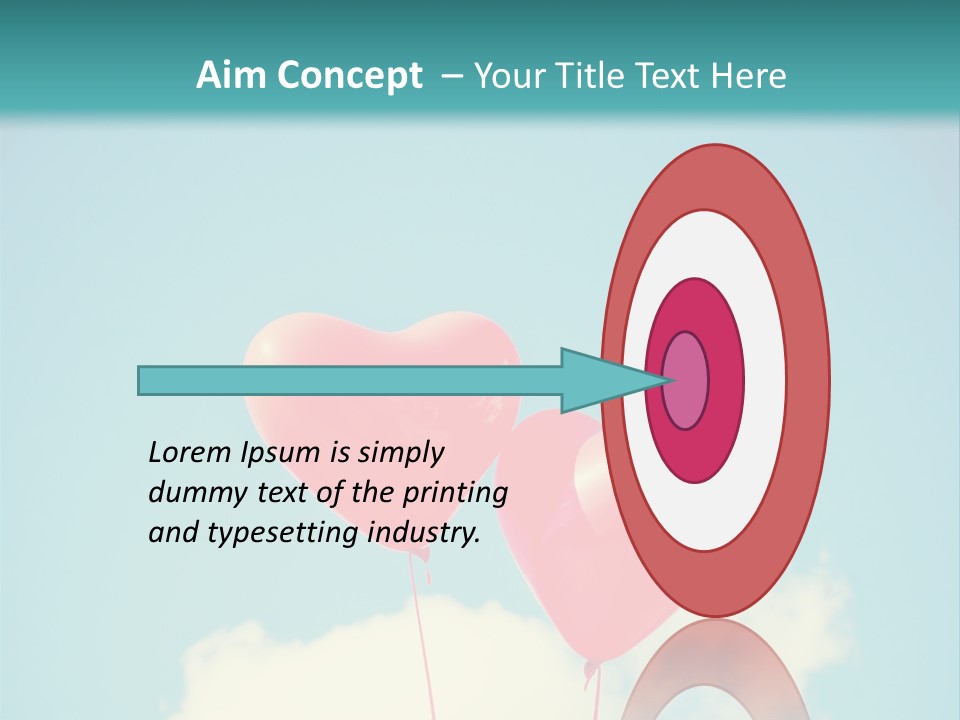 Aim Concept – Your Title Text Here

Lorem Ipsum is simply dummy text of the printing and typesetting industry.